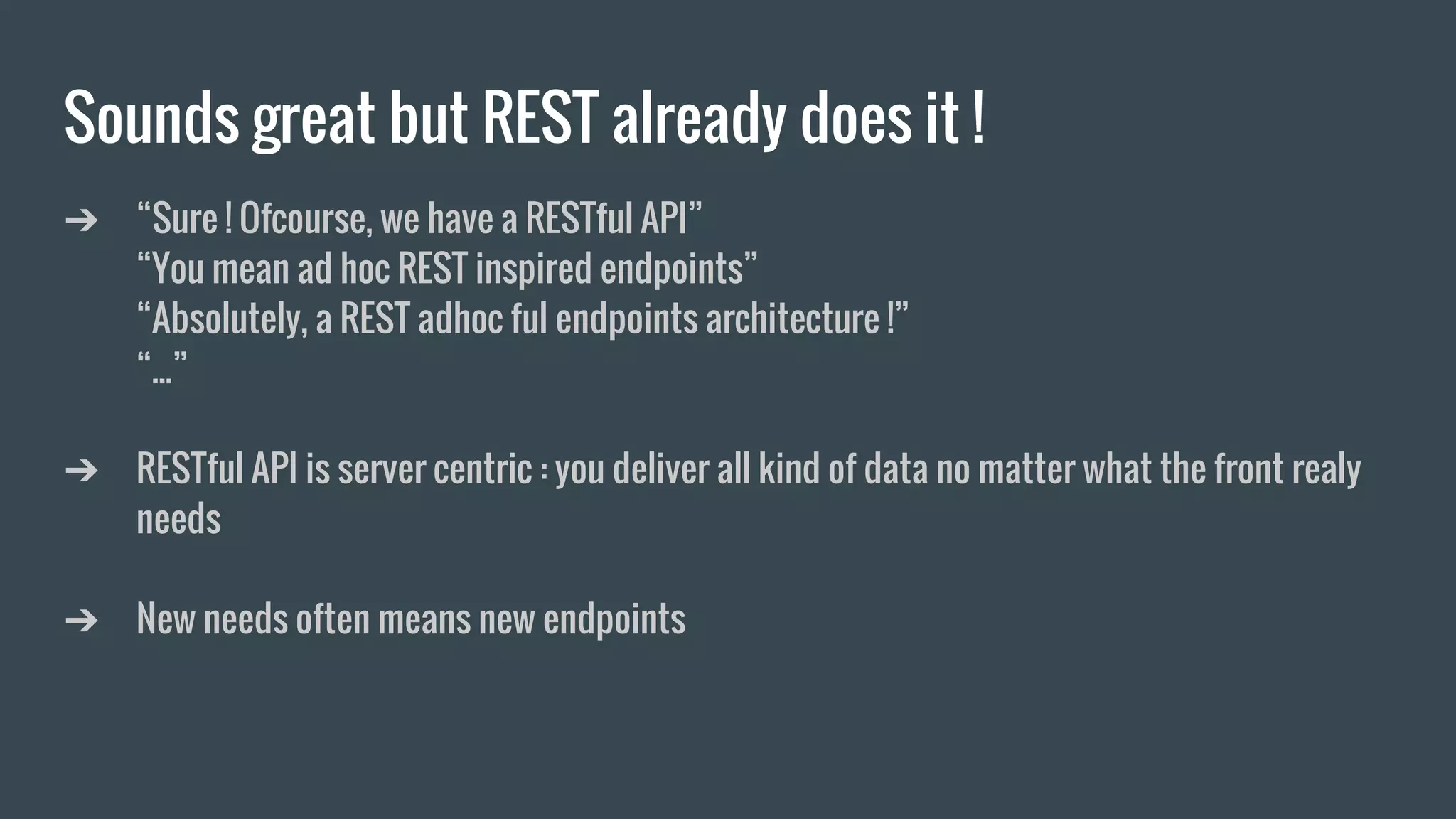 Sounds great but REST already does it !

➔ “Sure ! Ofcourse, we have a RESTful API”
“You mean ad hoc REST inspired endpoints”
“Absolutely, a REST adhoc ful endpoints architecture !”
“...”

➔ RESTful API is server centric : you deliver all kind of data no matter what the front realy needs

➔ New needs often means new endpoints